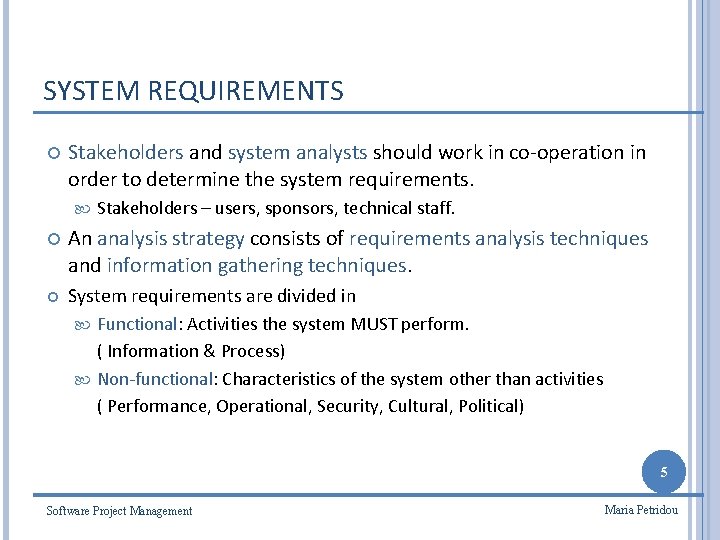 SYSTEM REQUIREMENTS

Stakeholders and system analysts should work in co-operation in order to determine the system requirements.

Stakeholders – users, sponsors, technical staff.

An analysis strategy consists of requirements analysis techniques and information gathering techniques.

System requirements are divided in

Functional: Activities the system MUST perform. ( Information & Process)

Non-functional: Characteristics of the system other than activities ( Performance, Operational, Security, Cultural, Political)

5

Software Project Management

Maria Petridou